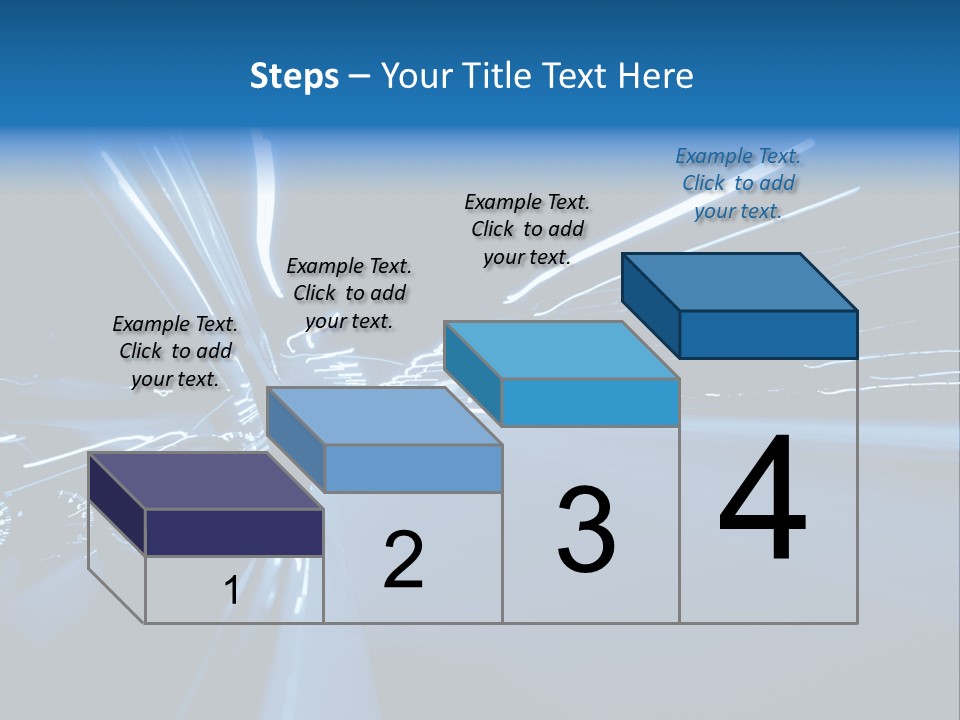 Steps – Your Title Text Here

Example Text. Click to add your text.

Example Text. Click to add your text.

Example Text. Click to add your text.

Example Text. Click to add your text.

1

2

3

4